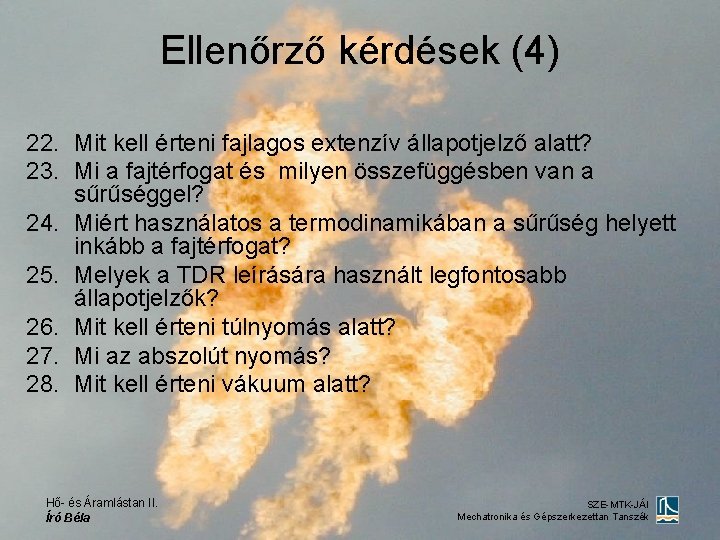 Ellenőrző kérdések (4)

22. Mit kell érteni fajlagos extenzív állapotjelző alatt?
23. Mi a fajtérfogat és milyen összefüggésben van a sűrűséggel?
24. Miért használatos a termodinamikában a sűrűség helyett inkább a fajtérfogat?
25. Melyek a TDR leírására használt legfontosabb állapotjelzők?
26. Mit kell érteni túlnyomás alatt?
27. Mi az abszolút nyomás?
28. Mit kell érteni vákuum alatt?

Hő- és Áramlástan II.
Író Béla

SZE-MTK-JÁI
Mechatronika és Gépszerkezettan Tanszék